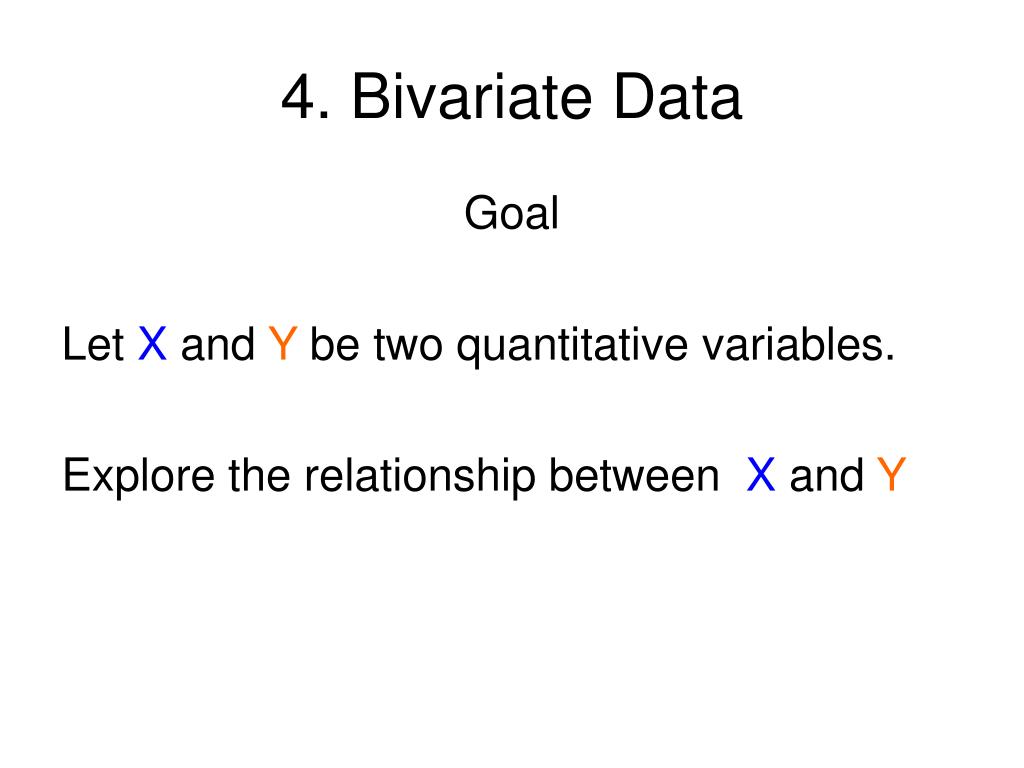 4. Bivariate Data

Goal

Let X and Y be two quantitative variables.

Explore the relationship between X and Y